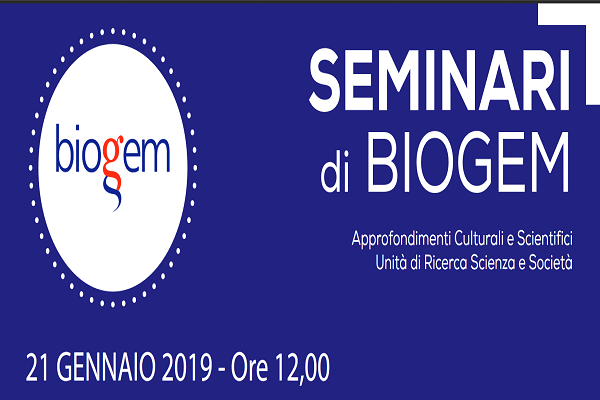 biogem

SEMINARI
di BIOGEM

Approfondimenti Culturali e Scientifici
Unità di Ricerca Scienza e Società

21 GENNAIO 2019 - Ore 12,00